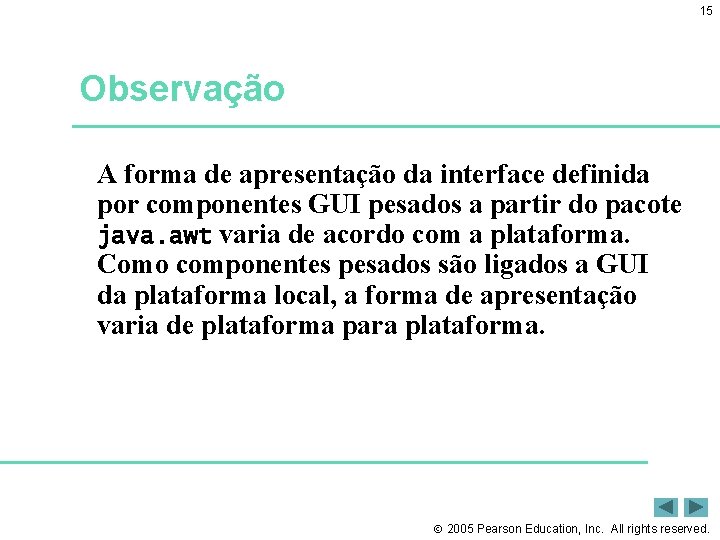 15

Observação

A forma de apresentação da interface definida por componentes GUI pesados a partir do pacote java.awt varia de acordo com a plataforma. Como componentes pesados são ligados a GUI da plataforma local, a forma de apresentação varia de plataforma para plataforma.

© 2005 Pearson Education, Inc. All rights reserved.